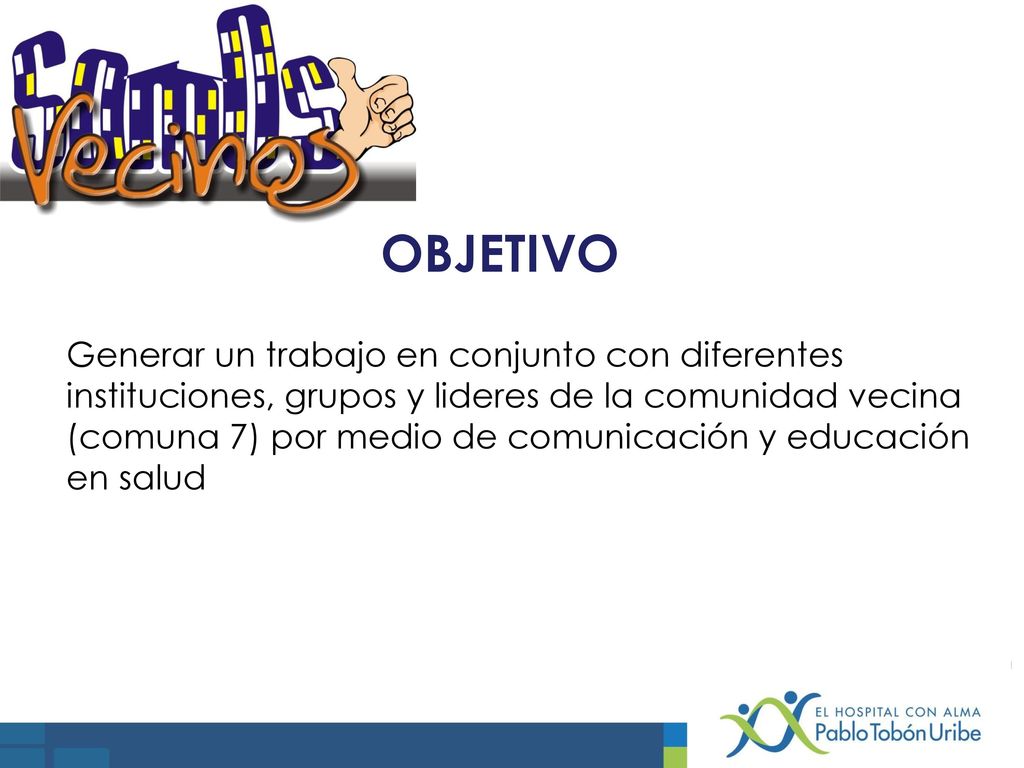 Somos Vecinos

OBJETIVO

Generar un trabajo en conjunto con diferentes instituciones, grupos y lideres de la comunidad vecina (comuna 7) por medio de comunicación y educación en salud

EL HOSPITAL CON ALMA
Pablo Tobón Uribe